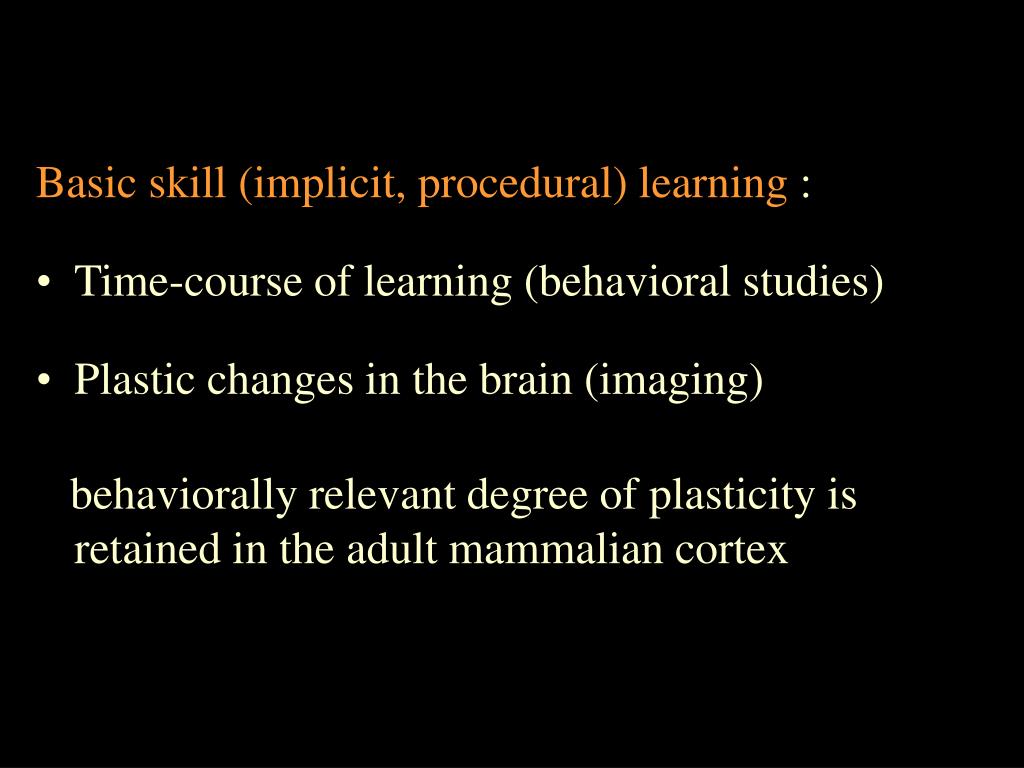 Basic skill (implicit, procedural) learning :

• Time-course of learning (behavioral studies)

• Plastic changes in the brain (imaging)

behaviorally relevant degree of plasticity is retained in the adult mammalian cortex